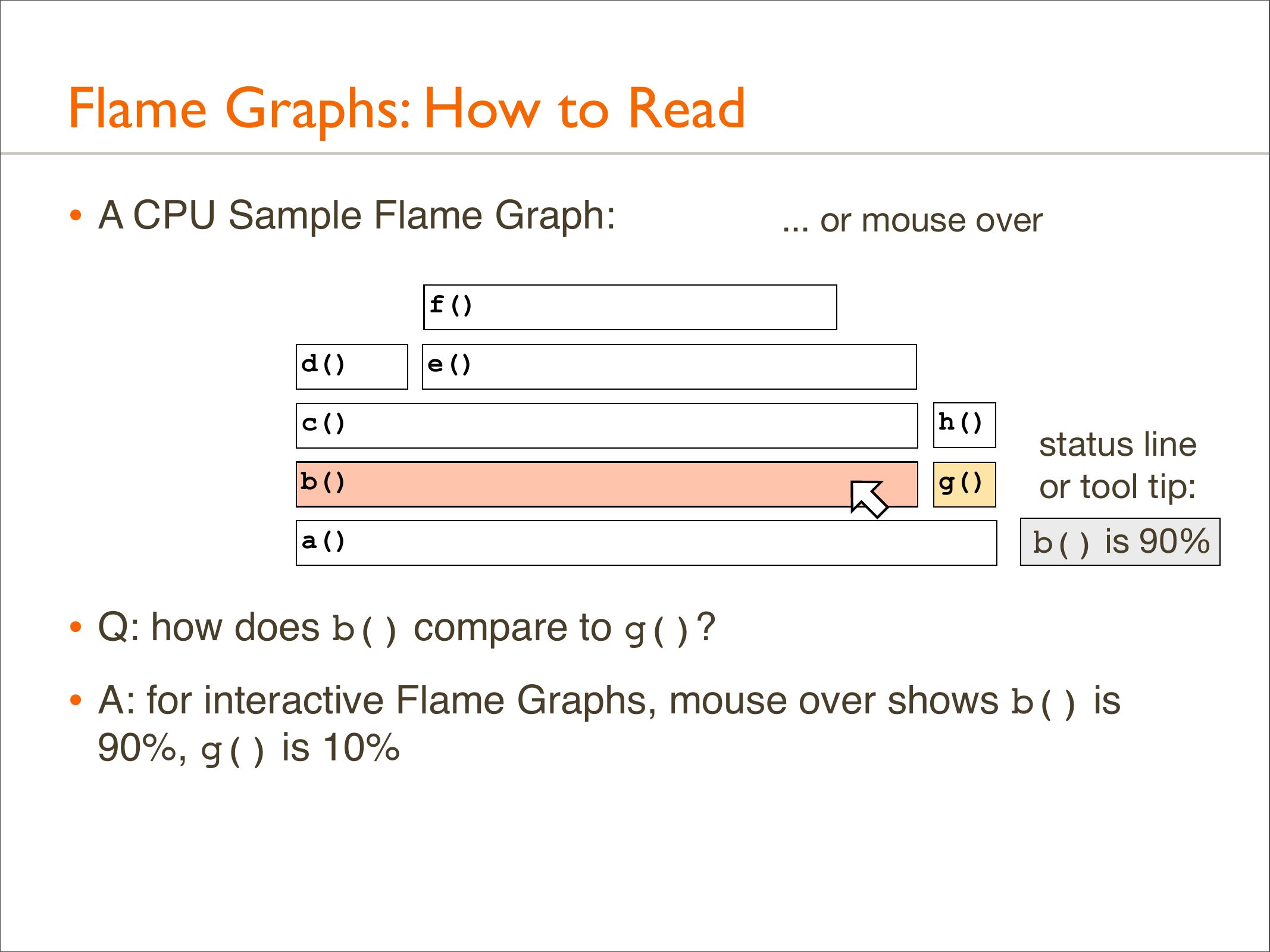 Flame Graphs: How to Read

• A CPU Sample Flame Graph:

... or mouse over

f()

d() e()

c() h()

b() g()

a()

status line or tool tip:

b() is 90%

• Q: how does b() compare to g()?

• A: for interactive Flame Graphs, mouse over shows b() is 90%, g() is 10%